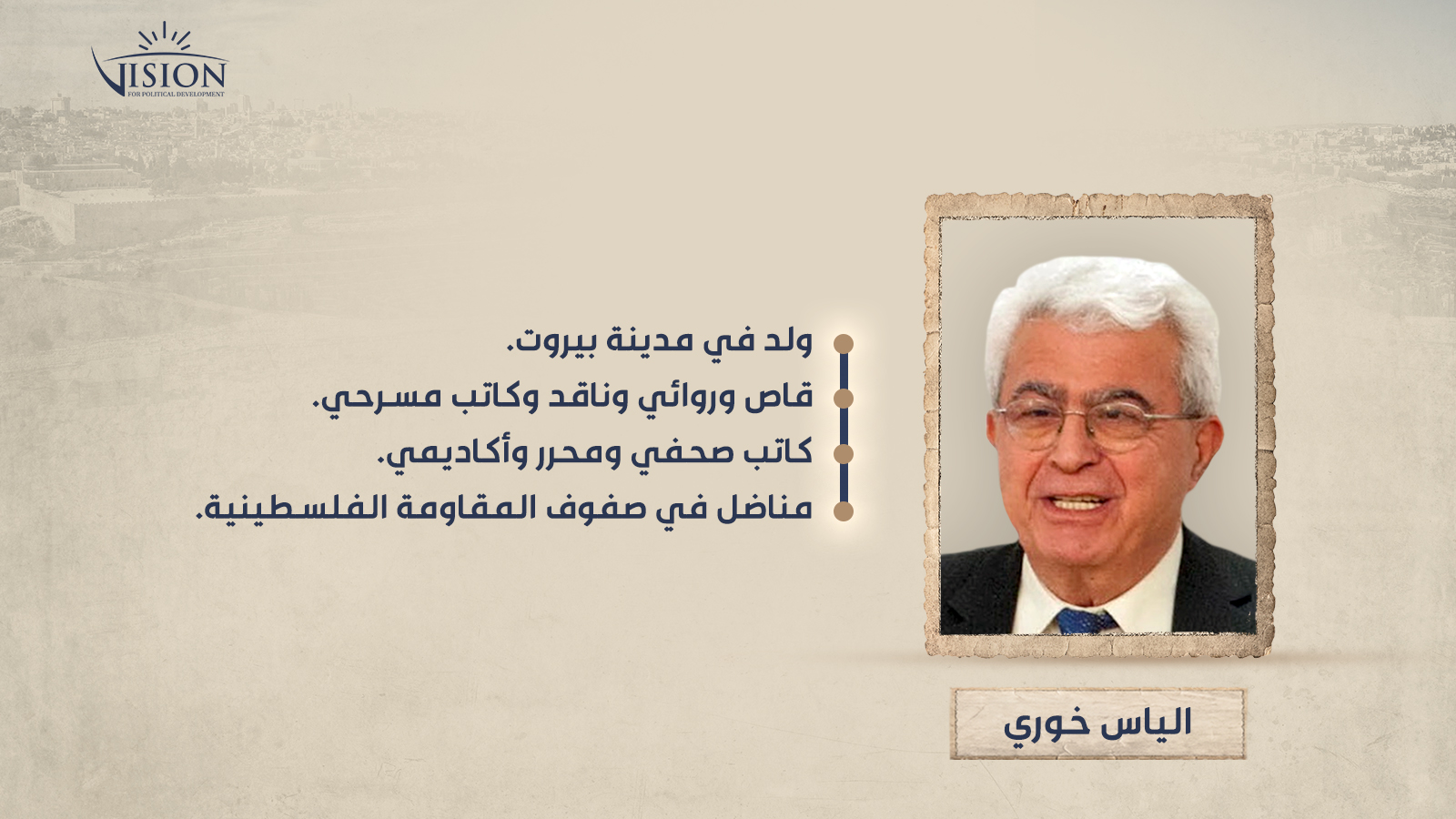 VISION
FOR POLITICAL DEVELOPMENT

ولد في مدينة بيروت.
قاص وروائي وناقد وكاتب مسرحي.
كاتب صحفي ومحرر وأكاديمي.
مناضل في صفوف المقاومة الفلسطينية.

الياس خوري